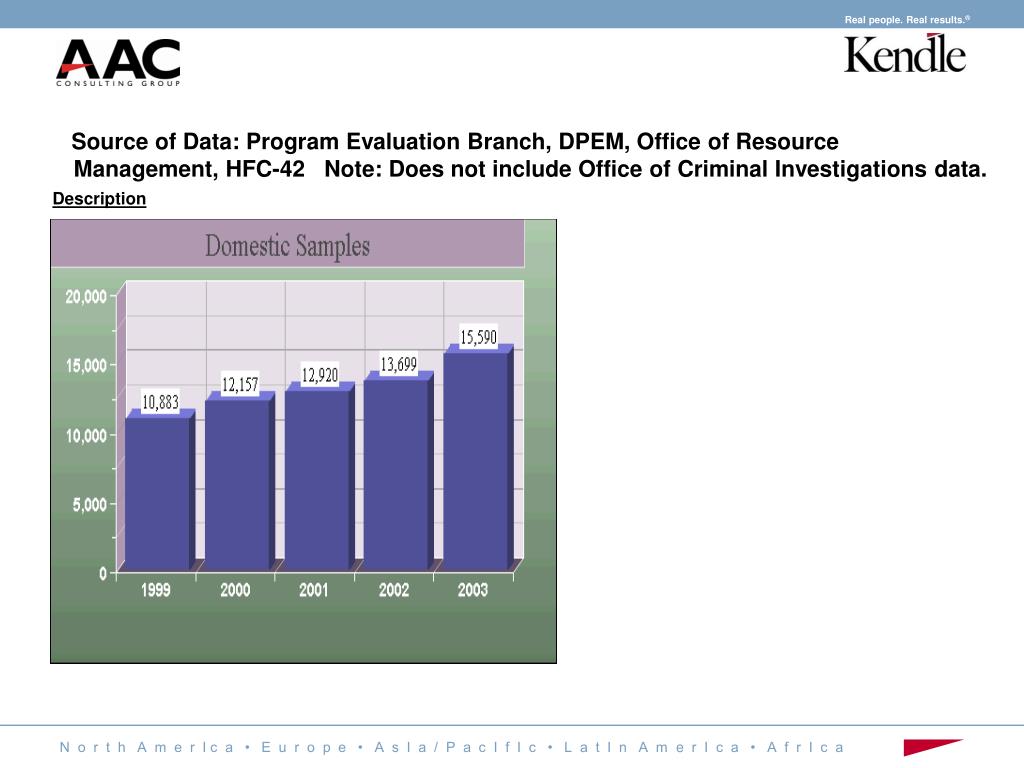 Real people. Real results.®

AAC
CONSULTING GROUP

Kendle

Source of Data: Program Evaluation Branch, DPEM, Office of Resource Management, HFC-42 Note: Does not include Office of Criminal Investigations data.

Description

Domestic Samples

20,000
15,000
10,000
5,000
0

10,883
12,157
12,920
13,699
15,590

1999
2000
2001
2002
2003

North America • Europe • Asia/Pacific • Latin America • Africa